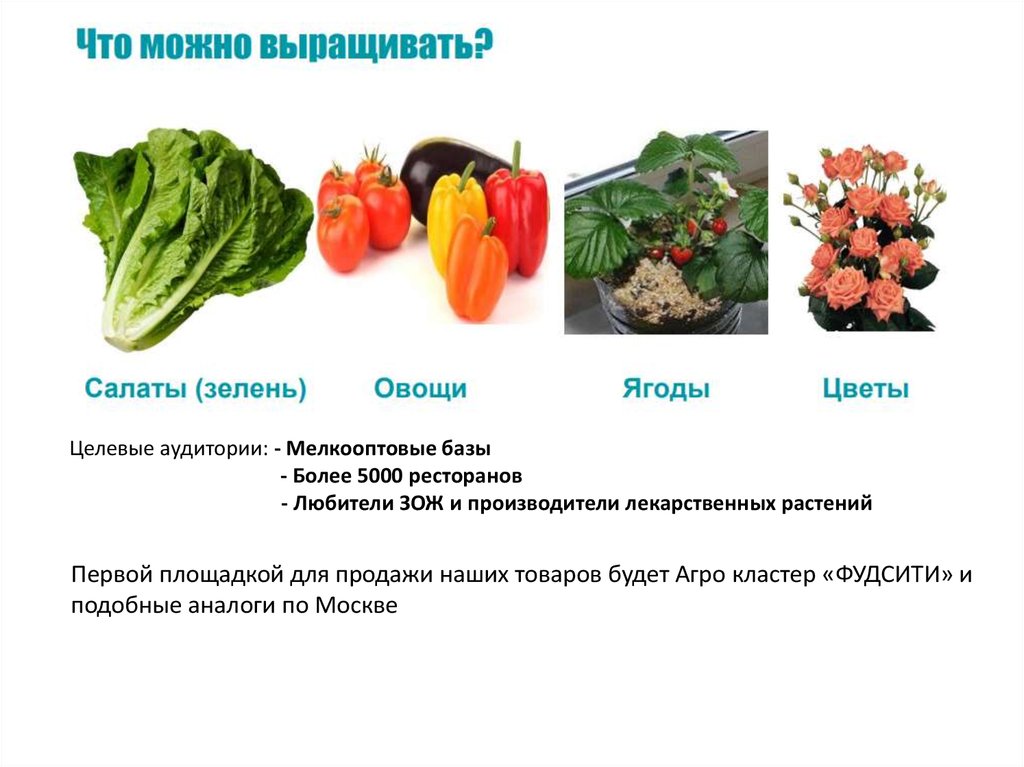 Что можно выращивать?

Салаты (зелень)

Овощи

Ягоды

Цветы

Целевые аудитории: - Мелкооптовые базы
- Более 5000 ресторанов
- Любители ЗОЖ и производители лекарственных растений

Первой площадкой для продажи наших товаров будет Агро кластер «ФУДСИТИ» и подобные аналоги по Москве